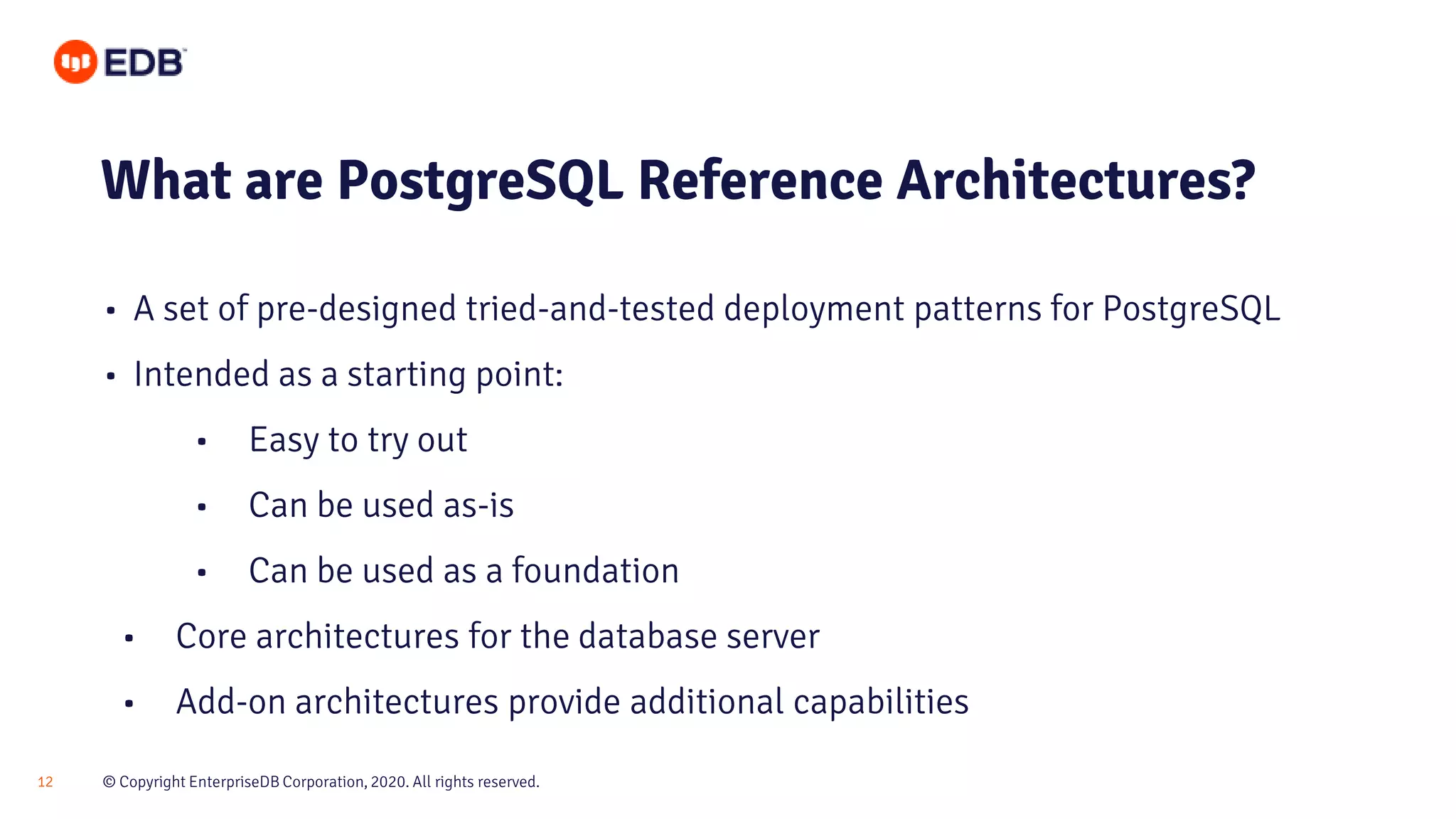 EDB

What are PostgreSQL Reference Architectures?

• A set of pre-designed tried-and-tested deployment patterns for PostgreSQL
• Intended as a starting point:
  • Easy to try out
  • Can be used as-is
  • Can be used as a foundation
• Core architectures for the database server
• Add-on architectures provide additional capabilities

12 © Copyright EnterpriseDB Corporation, 2020. All rights reserved.